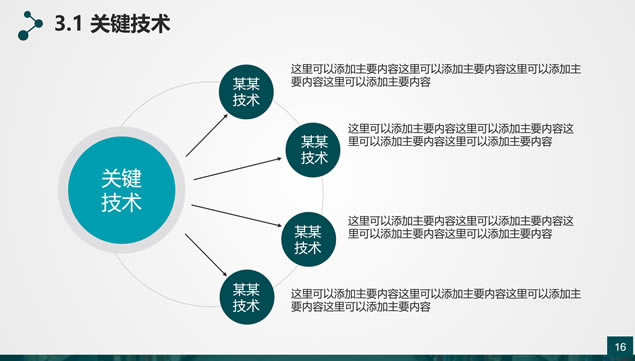 3.1 关键技术

关键技术

某某技术

这里可以添加主要内容这里可以添加主要内容这里可以添加主要内容这里可以添加主要内容

某某技术

这里可以添加主要内容这里可以添加主要内容这里可以添加主要内容这里可以添加主要内容

某某技术

这里可以添加主要内容这里可以添加主要内容这里可以添加主要内容这里可以添加主要内容

某某技术

这里可以添加主要内容这里可以添加主要内容这里可以添加主要内容这里可以添加主要内容

16